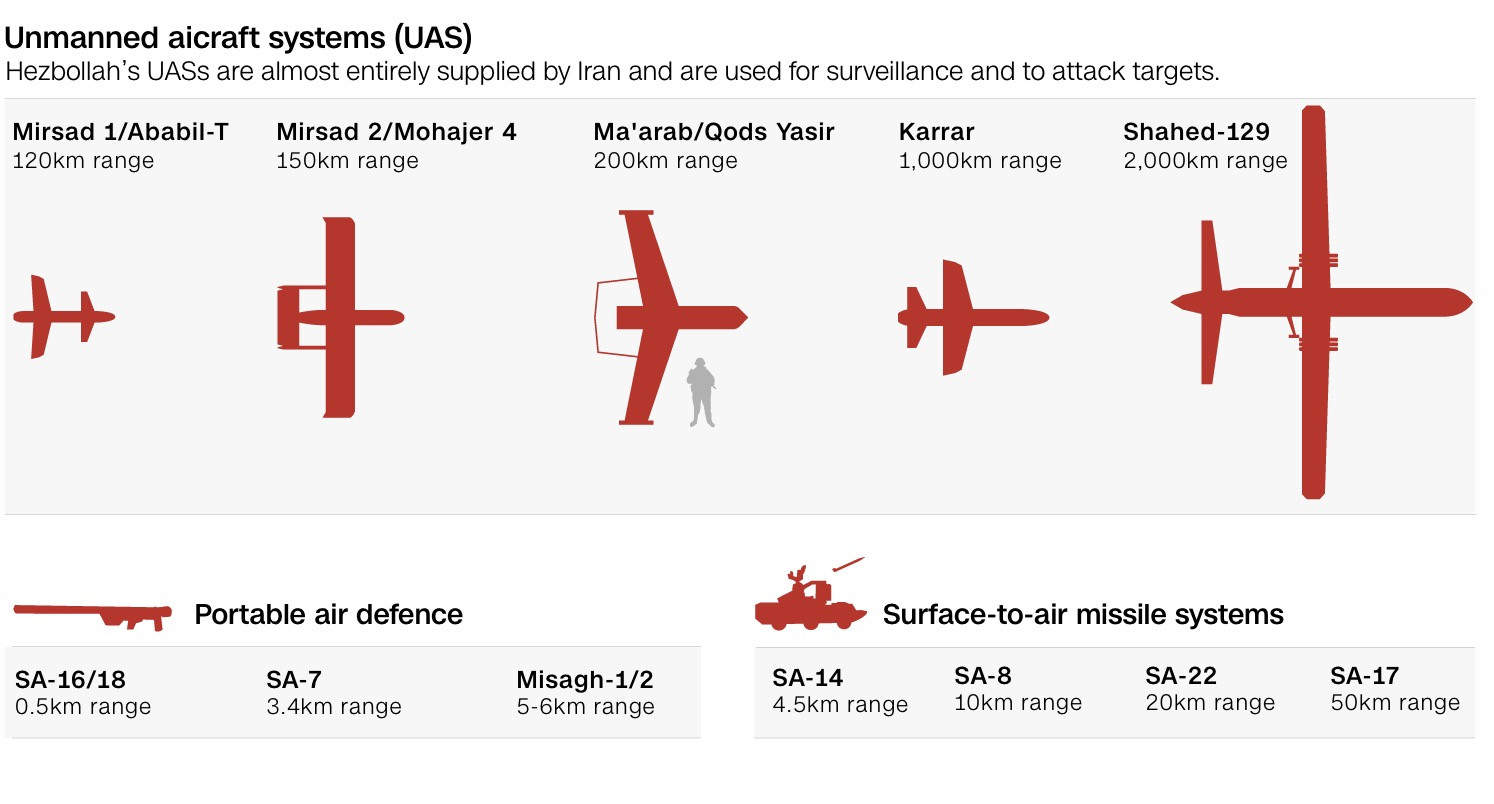 Unmanned aicraft systems (UAS)
Hezbollah's UASs are almost entirely supplied by Iran and are used for surveillance and to attack targets.

Mirsad 1/Ababil-T
120km range

Mirsad 2/Mohajer 4
150km range

Ma'arab/Qods Yasir
200km range

Karrar
1,000km range

Shahed-129
2,000km range

Portable air defence

SA-16/18
0.5km range

SA-7
3.4km range

Misagh-1/2
5-6km range

Surface-to-air missile systems

SA-14
4.5km range

SA-8
10km range

SA-22
20km range

SA-17
50km range